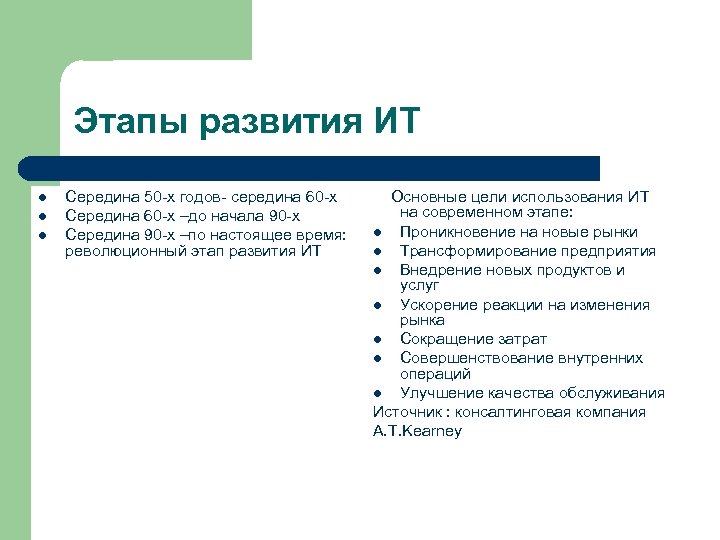 Этапы развития ИТ

- Середина 50-х годов- середина 60-х
- Середина 60-х –до начала 90-х
- Середина 90-х –по настоящее время: революционный этап развития ИТ

Основные цели использования ИТ на современном этапе:

- Проникновение на новые рынки
- Трансформирование предприятия
- Внедрение новых продуктов и услуг
- Ускорение реакции на изменения рынка
- Сокращение затрат
- Совершенствование внутренних операций
- Улучшение качества обслуживания

Источник : консалтинговая компания A.T.Kearney